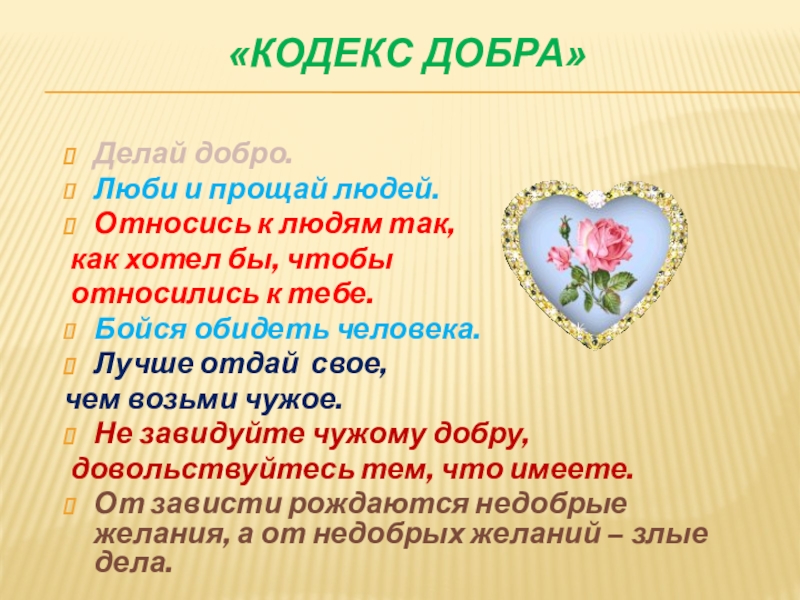 «КОДЕКС ДОБРА»

Делай добро.
Люби и прощай людей.
Относись к людям так, как хотел бы, чтобы относились к тебе.
Бойся обидеть человека.
Лучше отдай свое, чем возьми чужое.
Не завидуйте чужому добру, довольствуйтесь тем, что имеете.
От зависти рождаются недобрые желания, а от недобрых желаний – злые дела.